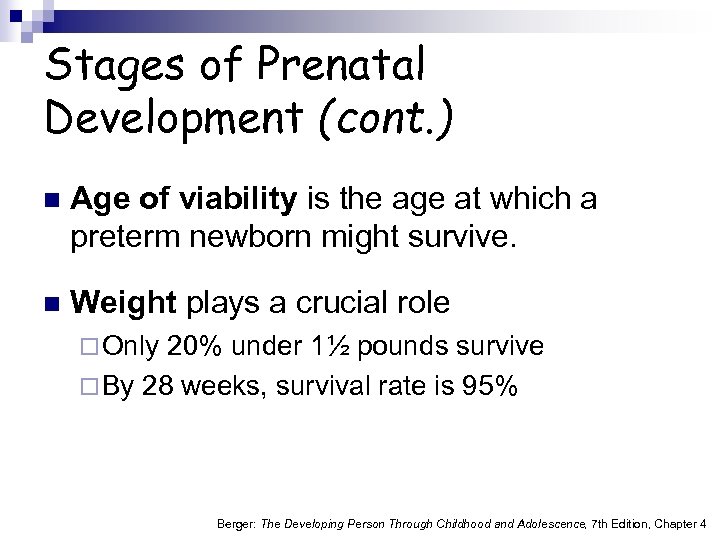 Stages of Prenatal Development (cont.)

■ Age of viability is the age at which a preterm newborn might survive.

■ Weight plays a crucial role
□ Only 20% under 1½ pounds survive
□ By 28 weeks, survival rate is 95%

Berger: The Developing Person Through Childhood and Adolescence, 7th Edition, Chapter 4